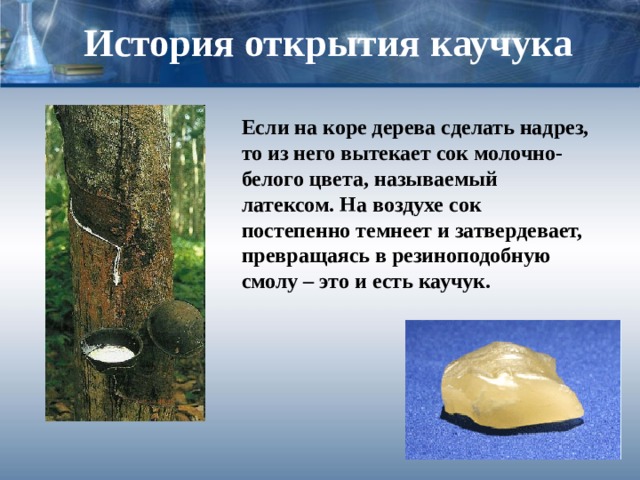 История открытия каучука

Если на коре дерева сделать надрез, то из него вытекает сок молочно-белого цвета, называемый латексом. На воздухе сок постепенно темнеет и затвердевает, превращаясь в резиноподобную смолу – это и есть каучук.